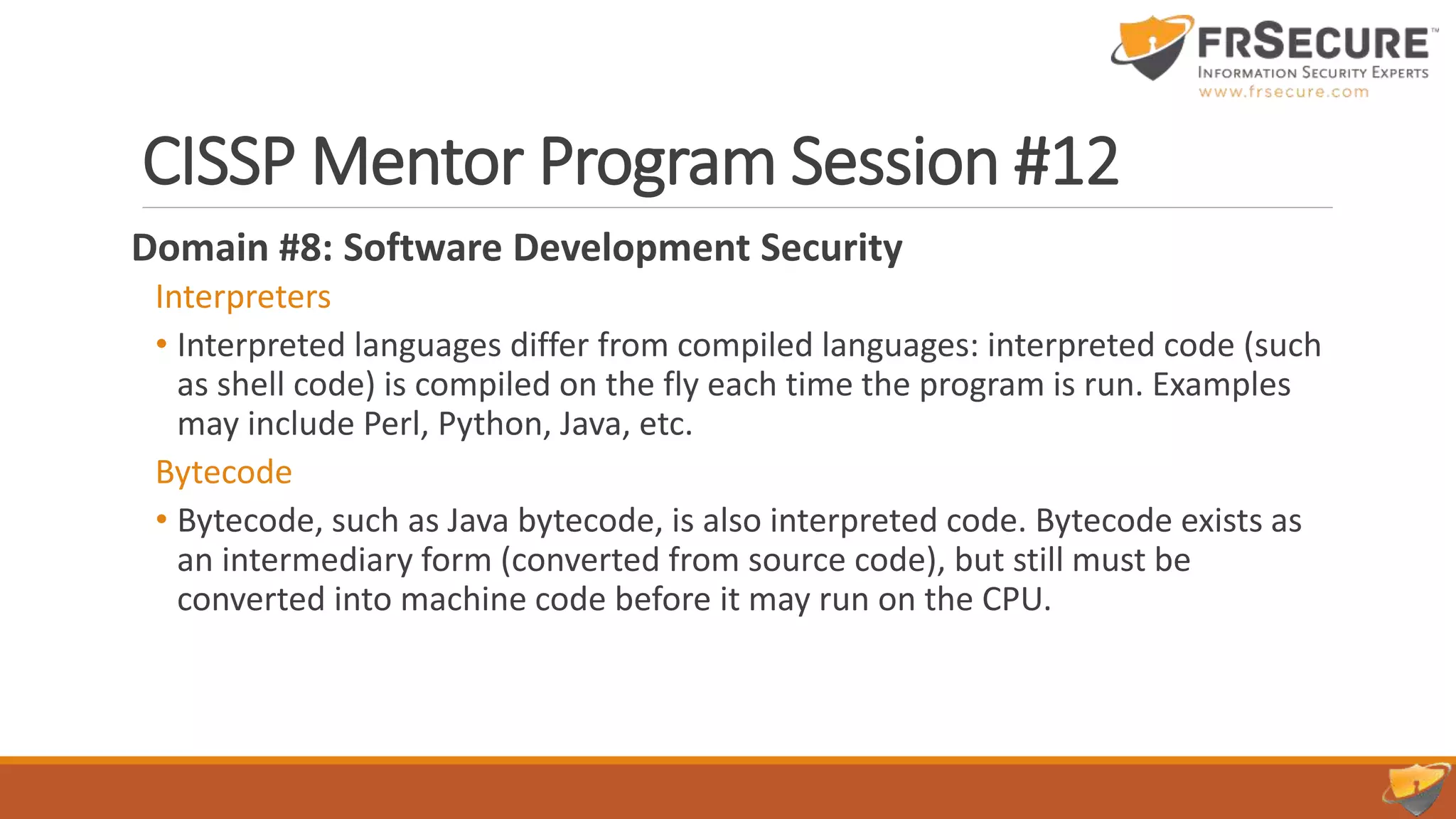 FRSECURE™
INFORMATION SECURITY EXPERTS
www.frsecure.com

CISSP Mentor Program Session #12

Domain #8: Software Development Security

Interpreters

• Interpreted languages differ from compiled languages: interpreted code (such as shell code) is compiled on the fly each time the program is run. Examples may include Perl, Python, Java, etc.

Bytecode

• Bytecode, such as Java bytecode, is also interpreted code. Bytecode exists as an intermediary form (converted from source code), but still must be converted into machine code before it may run on the CPU.